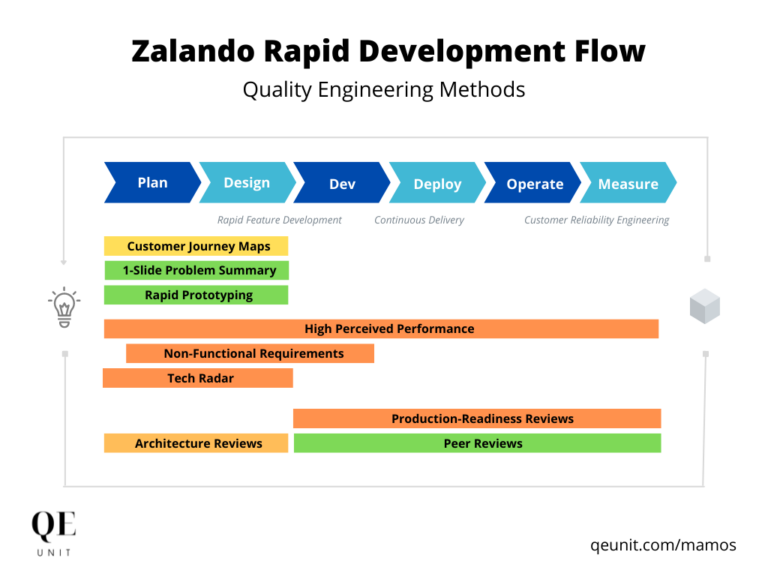 Zalando Rapid Development Flow

Quality Engineering Methods

Plan
Design
Dev
Deploy
Operate
Measure

Rapid Feature Development
Continuous Delivery
Customer Reliability Engineering

Customer Journey Maps
1-Slide Problem Summary
Rapid Prototyping
High Perceived Performance
Non-Functional Requirements
Tech Radar
Production-Readiness Reviews
Architecture Reviews
Peer Reviews

QE
UNIT

qeunit.com/mamos